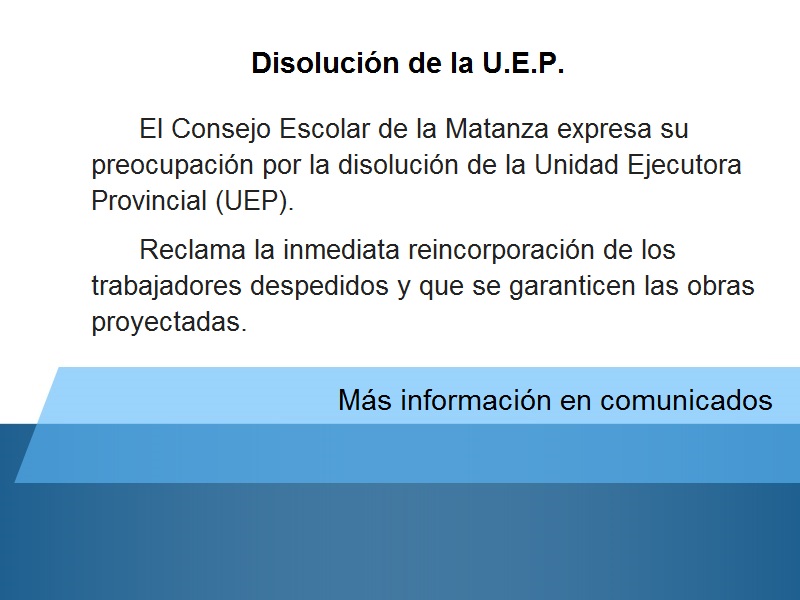 Disolución de la U.E.P.

El Consejo Escolar de la Matanza expresa su preocupación por la disolución de la Unidad Ejecutora Provincial (UEP).

Reclama la inmediata reincorporación de los trabajadores despedidos y que se garanticen las obras proyectadas.

Más información en comunicados